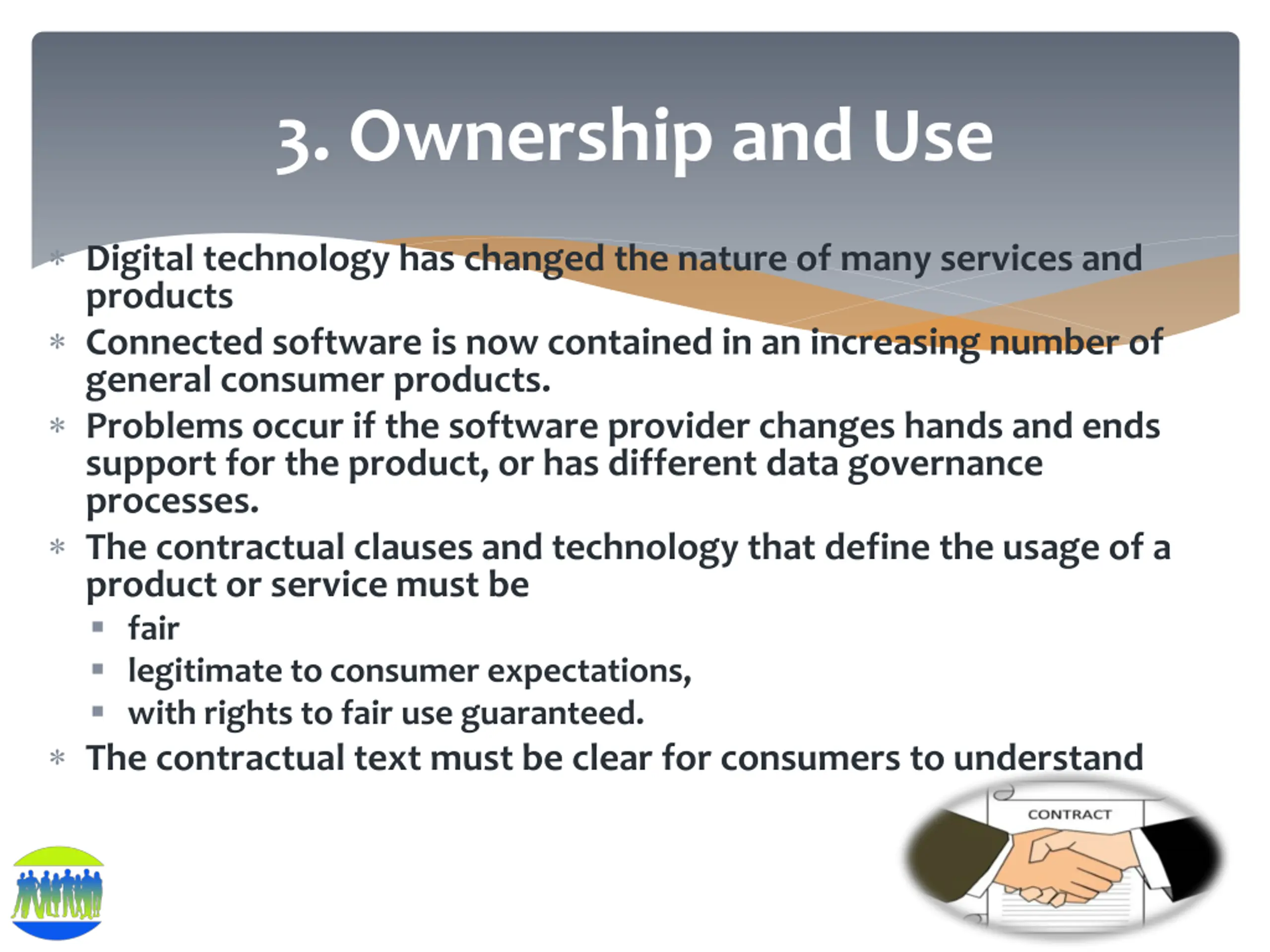 3. Ownership and Use

* Digital technology has changed the nature of many services and products
* Connected software is now contained in an increasing number of general consumer products.
* Problems occur if the software provider changes hands and ends support for the product, or has different data governance processes.
* The contractual clauses and technology that define the usage of a product or service must be
  ▪ fair
  ▪ legitimate to consumer expectations,
  ▪ with rights to fair use guaranteed.
* The contractual text must be clear for consumers to understand

CONTRACT